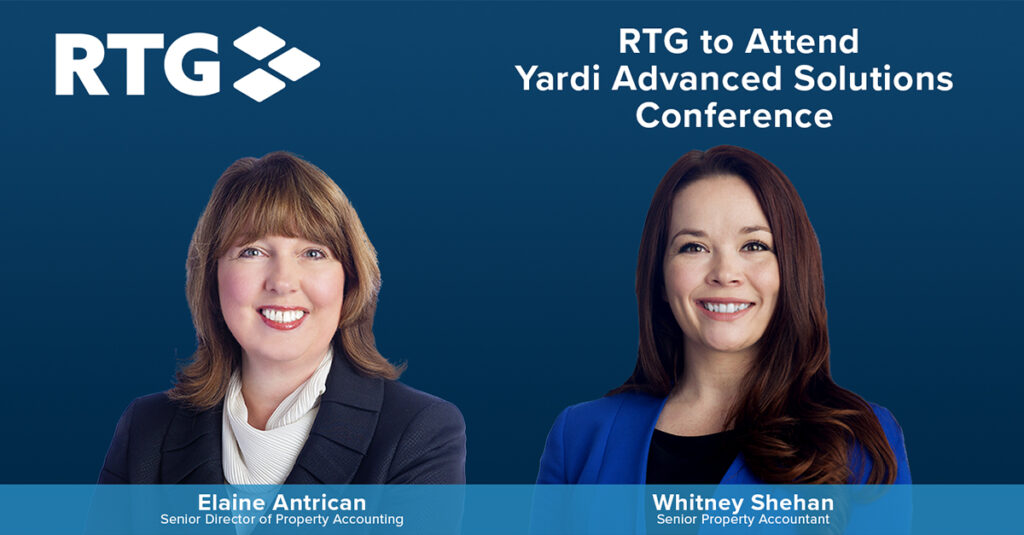 RTG

RTG to Attend Yardi Advanced Solutions Conference

Elaine Antrican
Senior Director of Property Accounting

Whitney Shehan
Senior Property Accountant